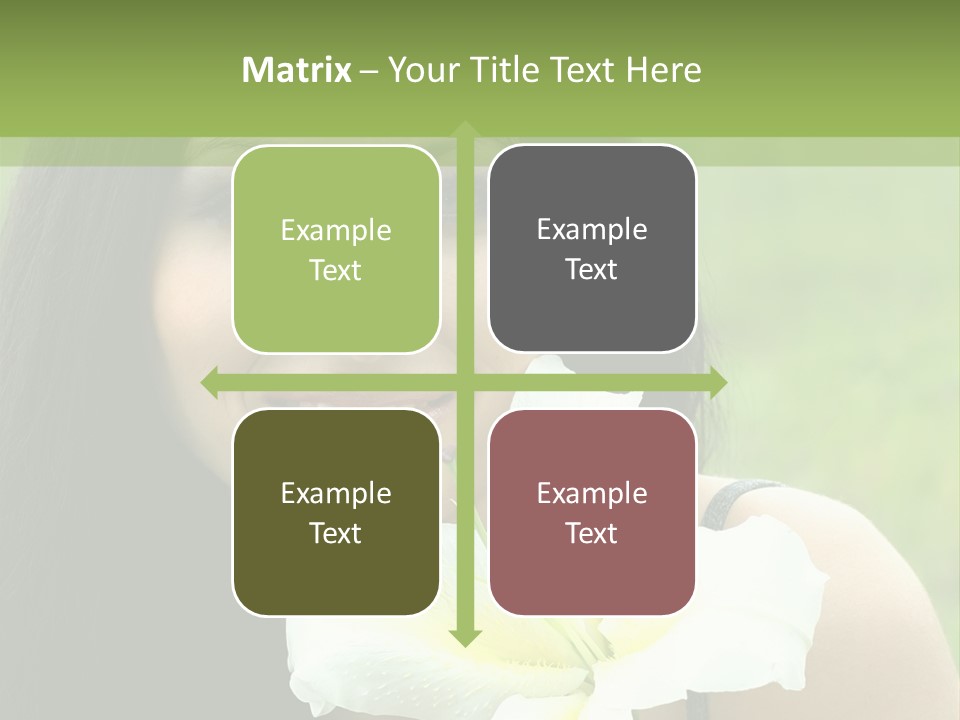 Matrix – Your Title Text Here

Example Text

Example Text

Example Text

Example Text